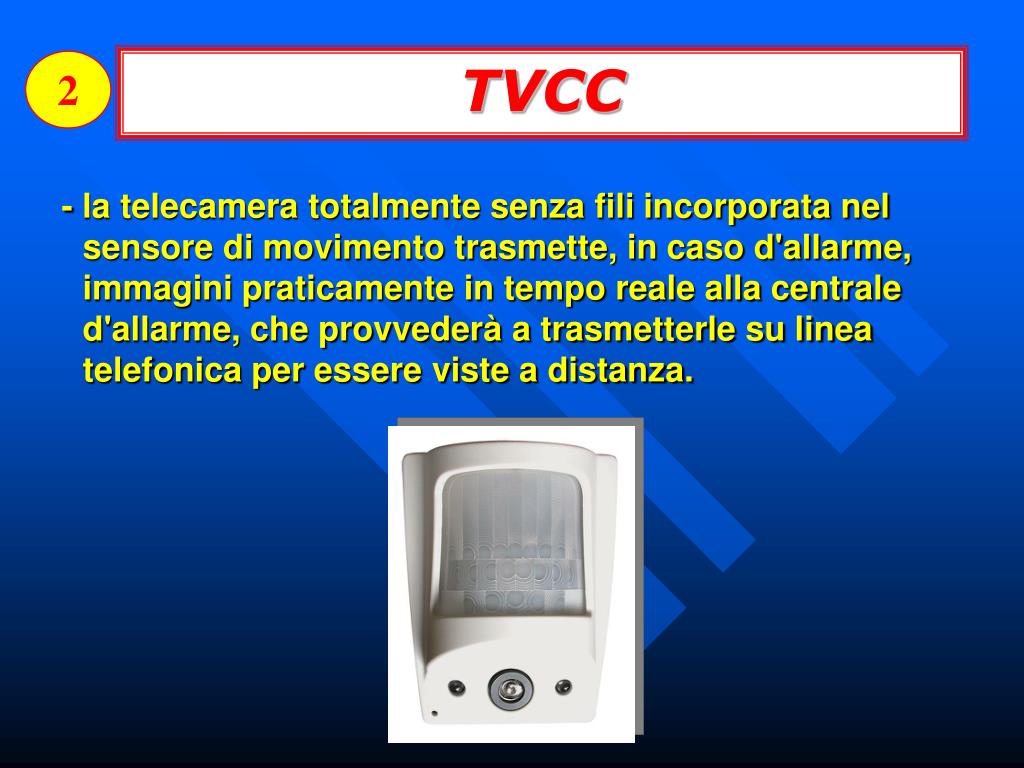 2

TVCC

- la telecamera totalmente senza fili incorporata nel sensore di movimento trasmette, in caso d'allarme, immagini praticamente in tempo reale alla centrale d'allarme, che provvederà a trasmetterle su linea telefonica per essere viste a distanza.